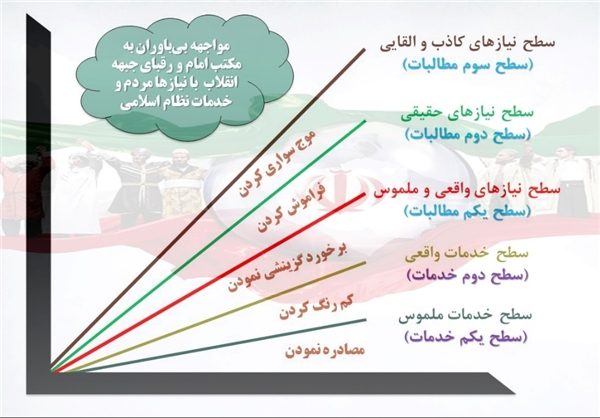 مواجهه بی‌باوران به مکتب امام و رقبای جبهه انقلاب با نیازها مردم و خدمات نظام اسلامی

سطح نیازهای کاذب و القایی
(سطح سوم مطالبات)

سطح نیازهای حقیقی
(سطح دوم مطالبات)

سطح نیازهای واقعی و ملموس
(سطح یکم مطالبات)

سطح خدمات واقعی
(سطح دوم خدمات)

سطح خدمات ملموس
(سطح یکم خدمات)

موج سواری کردن

فراموش کردن

برخورد گزینشی نمودن

کم رنگ کردن

مصادره نمودن